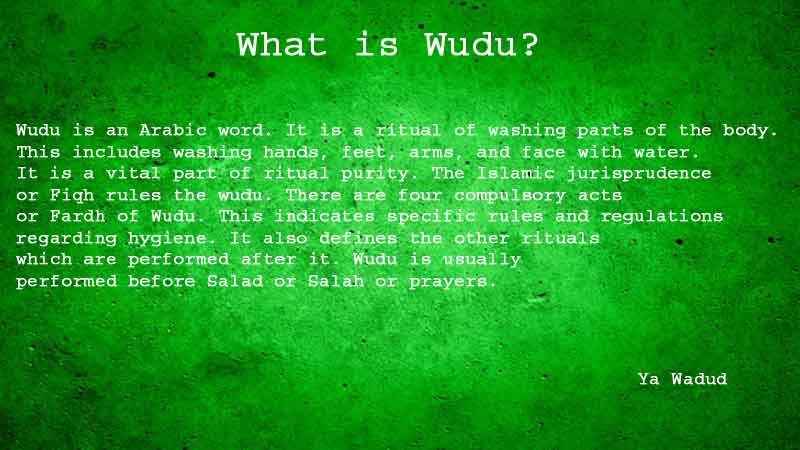 What is Wudu?

Wudu is an Arabic word. It is a ritual of washing parts of the body. This includes washing hands, feet, arms, and face with water. It is a vital part of ritual purity. The Islamic jurisprudence or Fiqh rules the wudu. There are four compulsory acts or Fardh of Wudu. This indicates specific rules and regulations regarding hygiene. It also defines the other rituals which are performed after it. Wudu is usually performed before Salad or Salah or prayers.

Ya Wadud